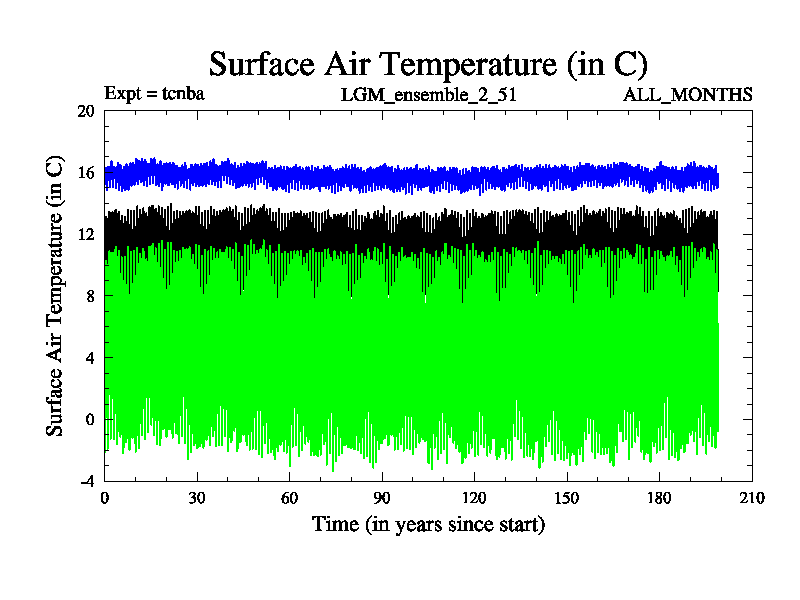 Surface Air Temperature (in C)

Expt = tcnba

LGM_ensemble_2_51

ALL_MONTHS

Surface Air Temperature (in C)

20

16

12

8

4

0

-4

0

30

60

90

120

150

180

210

Time (in years since start)